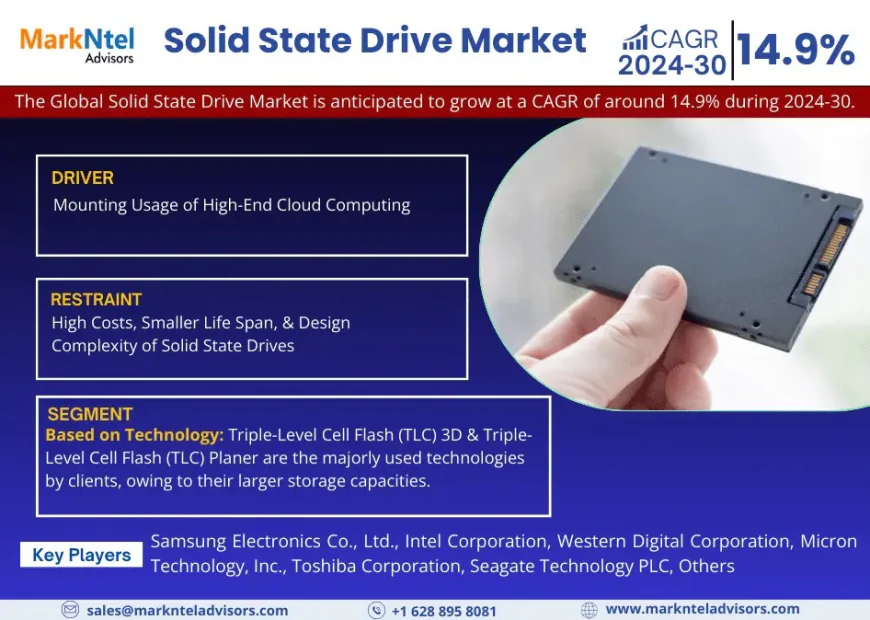 MarkNtel Advisors

Solid State Drive Market

CAGR 2024-30 14.9%

The Global Solid State Drive Market is anticipated to grow at a CAGR of around 14.9% during 2024-30.

DRIVER
Mounting Usage of High-End Cloud Computing

RESTRAINT
High Costs, Smaller Life Span, & Design Complexity of Solid State Drives

SEGMENT
Based on Technology: Triple-Level Cell Flash (TLC) 3D & Triple-Level Cell Flash (TLC) Planer are the majorly used technologies by clients, owing to their larger storage capacities.

Key Players
Samsung Electronics Co., Ltd., Intel Corporation, Western Digital Corporation, Micron Technology, Inc., Toshiba Corporation, Seagate Technology PLC, Others

sales@marknteladvisors.com
+1 628 895 8081
www.marknteladvisors.com